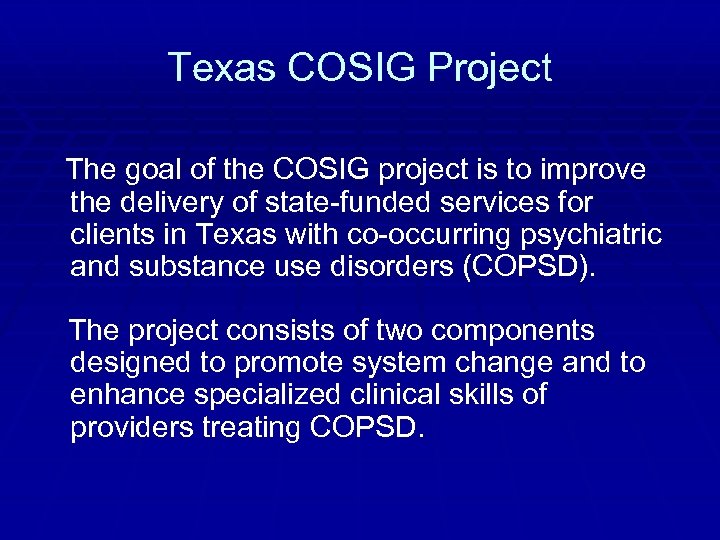 Texas COSIG Project

The goal of the COSIG project is to improve the delivery of state-funded services for clients in Texas with co-occurring psychiatric and substance use disorders (COPSD).

The project consists of two components designed to promote system change and to enhance specialized clinical skills of providers treating COPSD.